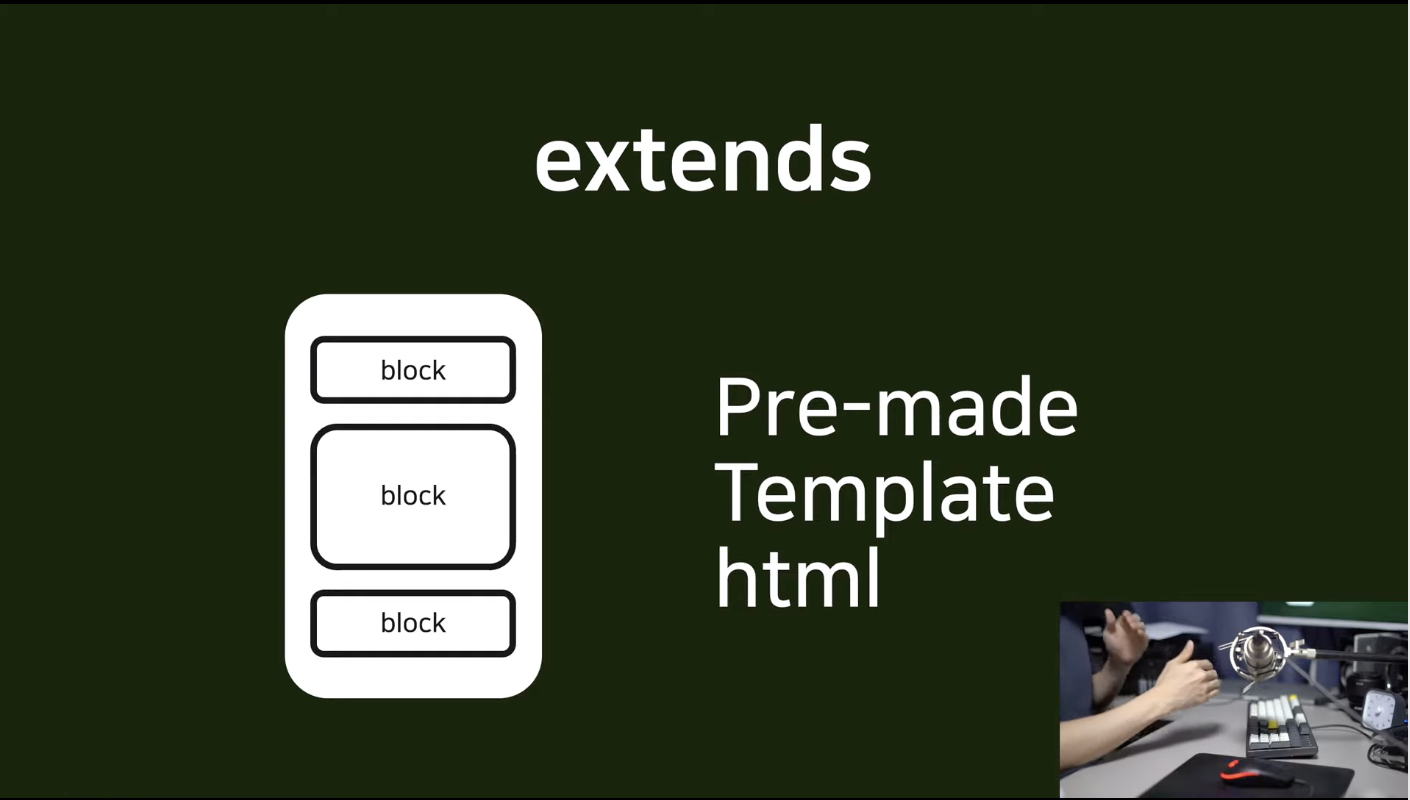 extends

block

block

block

Pre-made Template html